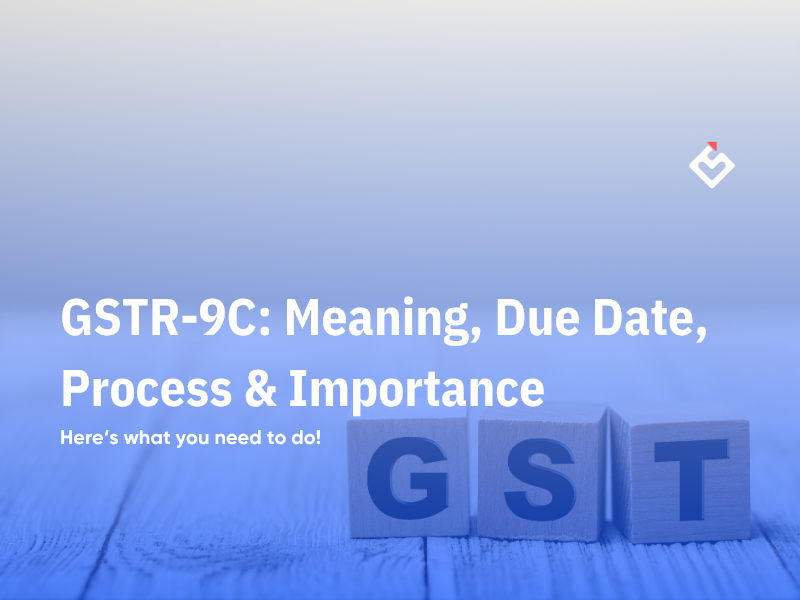 GSTR-9C: Meaning, Due Date, Process & Importance

Here's what you need to do!

G S T